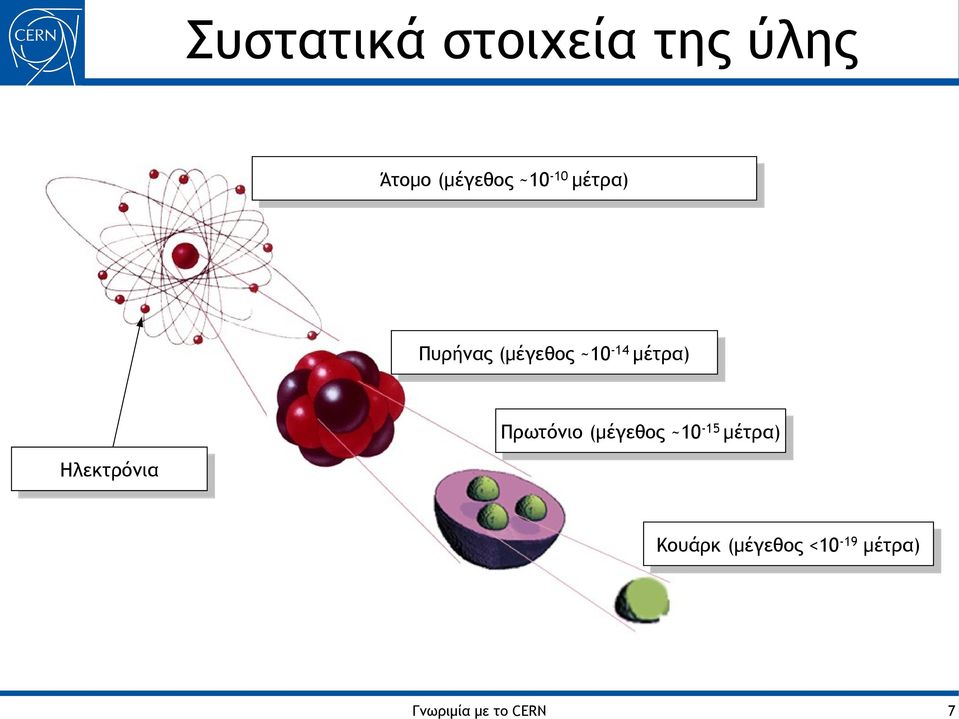 CERN

Συστατικά στοιχεία της ύλης

Άτομο (μέγεθος ~$10^{-10}$ μέτρα)

Πυρήνας (μέγεθος ~$10^{-14}$ μέτρα)

Πρωτόνιο (μέγεθος ~$10^{-15}$ μέτρα)

Ηλεκτρόνια

Κουάρκ (μέγεθος <$10^{-19}$ μέτρα)

Γνωριμία με το CERN

7